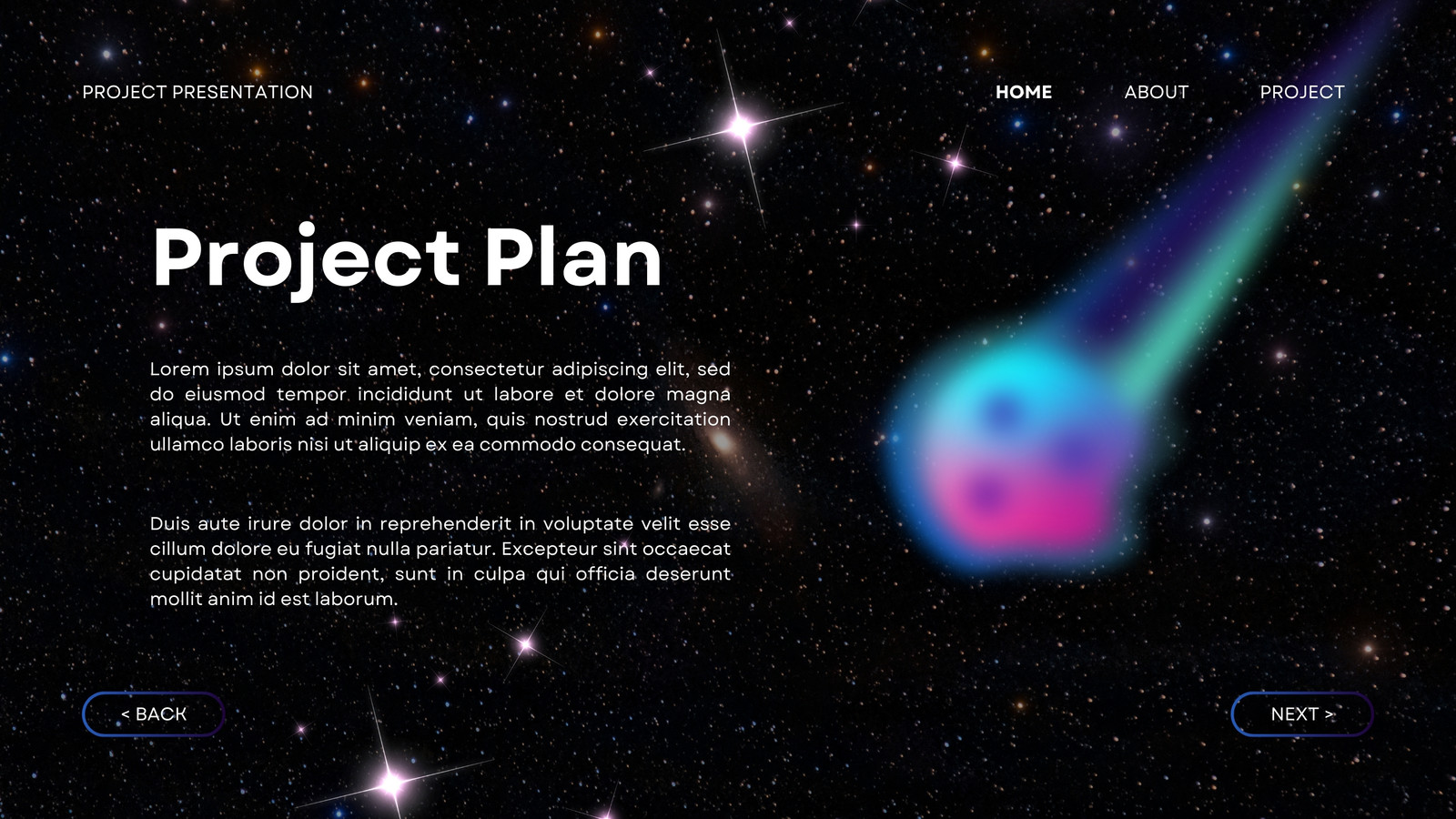 PROJECT PRESENTATION

HOME ABOUT PROJECT

Project Plan

Lorem ipsum dolor sit amet, consectetur adipiscing elit, sed do eiusmod tempor incididunt ut labore et dolore magna aliqua. Ut enim ad minim veniam, quis nostrud exercitation ullamco laboris nisi ut aliquip ex ea commodo consequat.

Duis aute irure dolor in reprehenderit in voluptate velit esse cillum dolore eu fugiat nulla pariatur. Excepteur sint occaecat cupidatat non proident, sunt in culpa qui officia deserunt mollit anim id est laborum.

< BACK

NEXT >